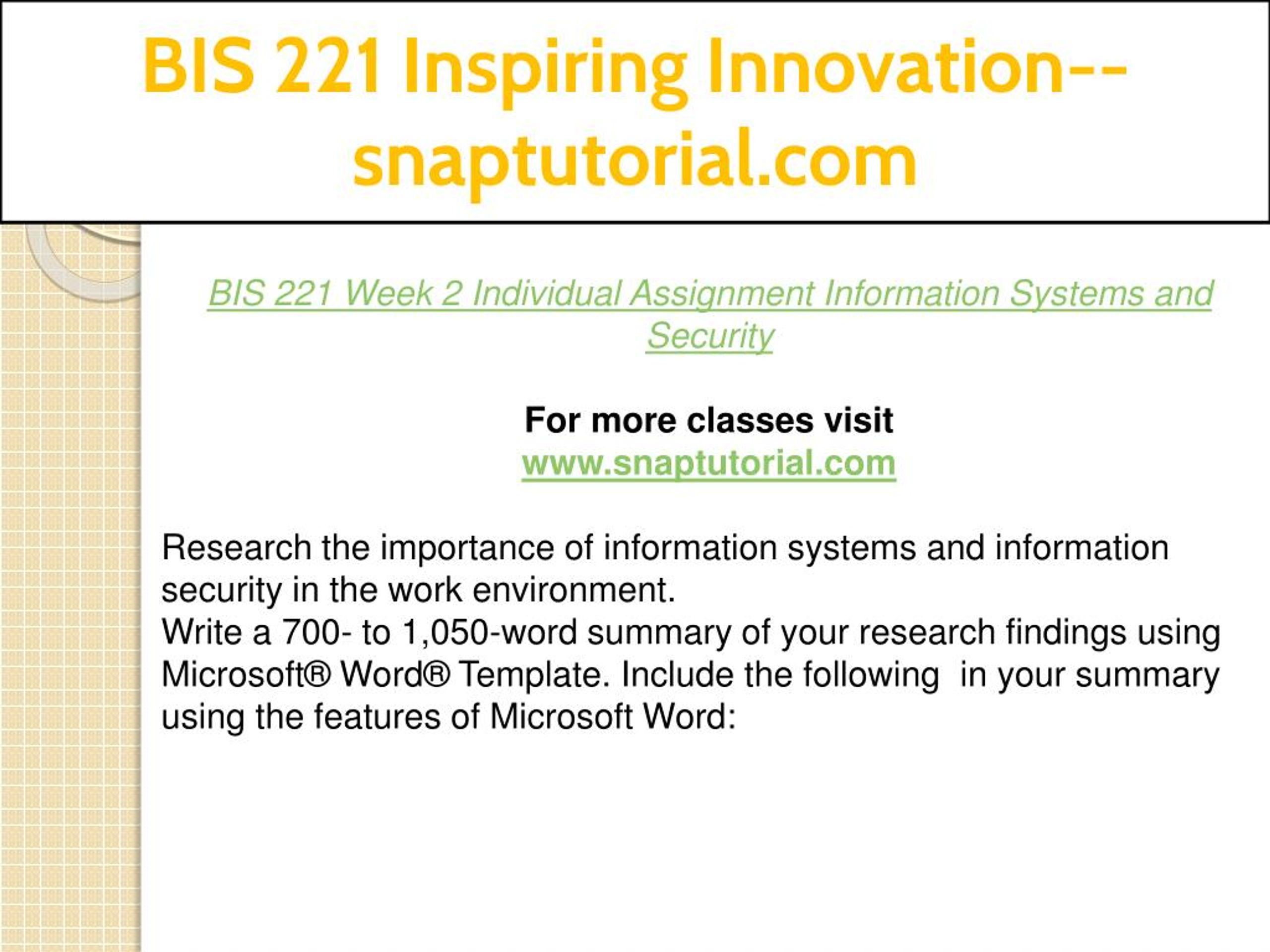 BIS 221 Inspiring Innovation--snaptutorial.com

BIS 221 Week 2 Individual Assignment Information Systems and Security

For more classes visit
www.snaptutorial.com

Research the importance of information systems and information security in the work environment.
Write a 700- to 1,050-word summary of your research findings using Microsoft® Word® Template. Include the following in your summary using the features of Microsoft Word: